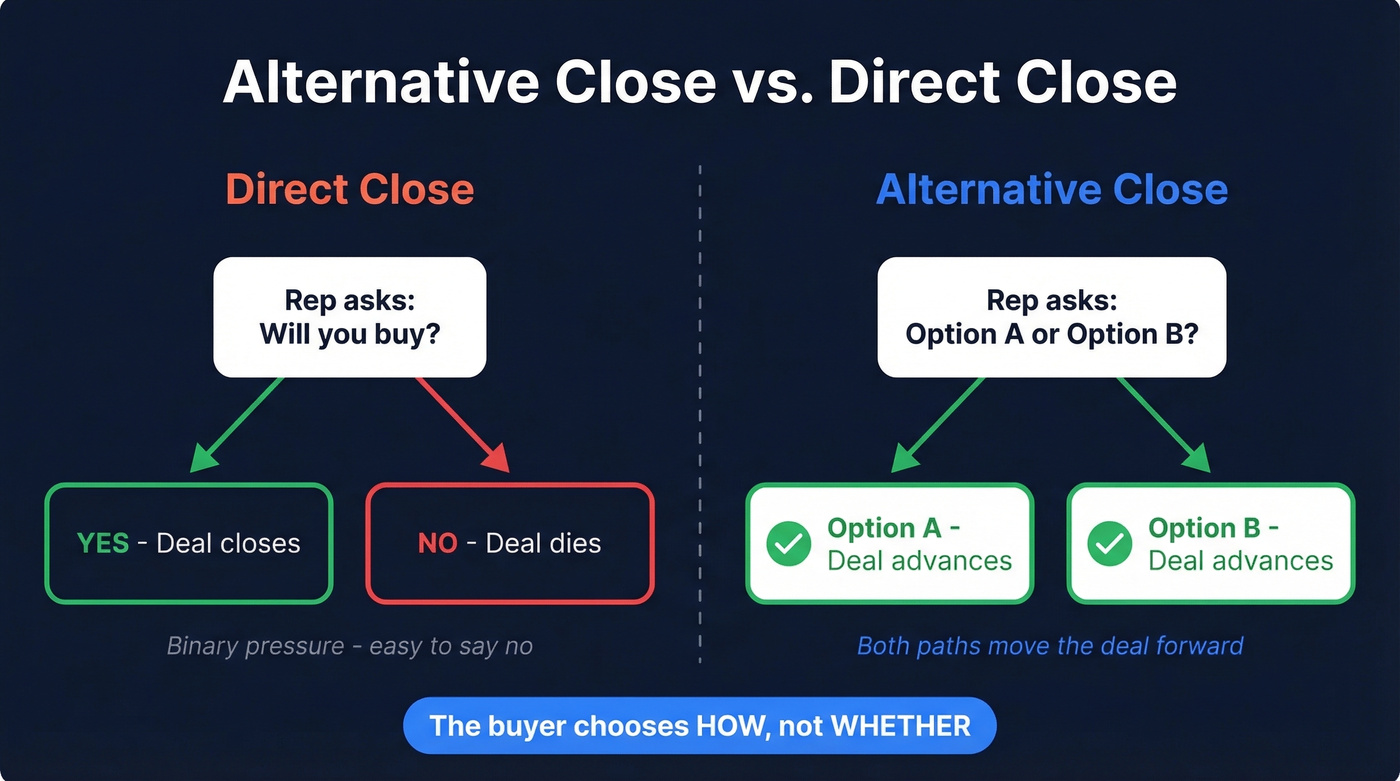 Alternative Close vs. Direct Close

Direct Close

Rep asks:
Will you buy?

YES - Deal closes

NO - Deal dies

Binary pressure - easy to say no

Alternative Close

Rep asks:
Option A or Option B?

Option A - Deal advances

Option B - Deal advances

Both paths move the deal forward

The buyer chooses HOW, not WHETHER